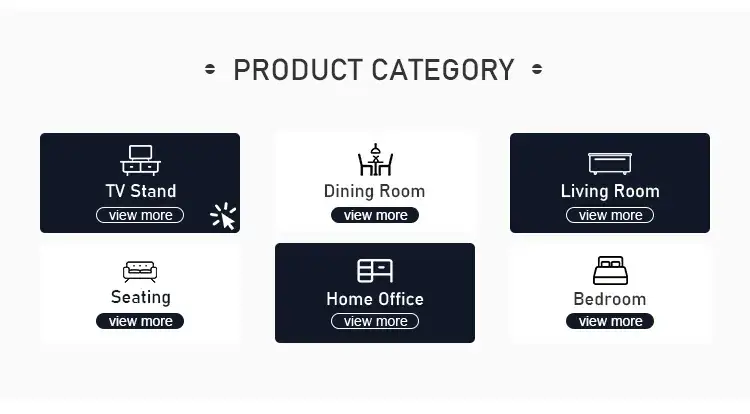 PRODUCT CATEGORY

TV Stand
view more

Dining Room
view more

Living Room
view more

Seating
view more

Home Office
view more

Bedroom
view more